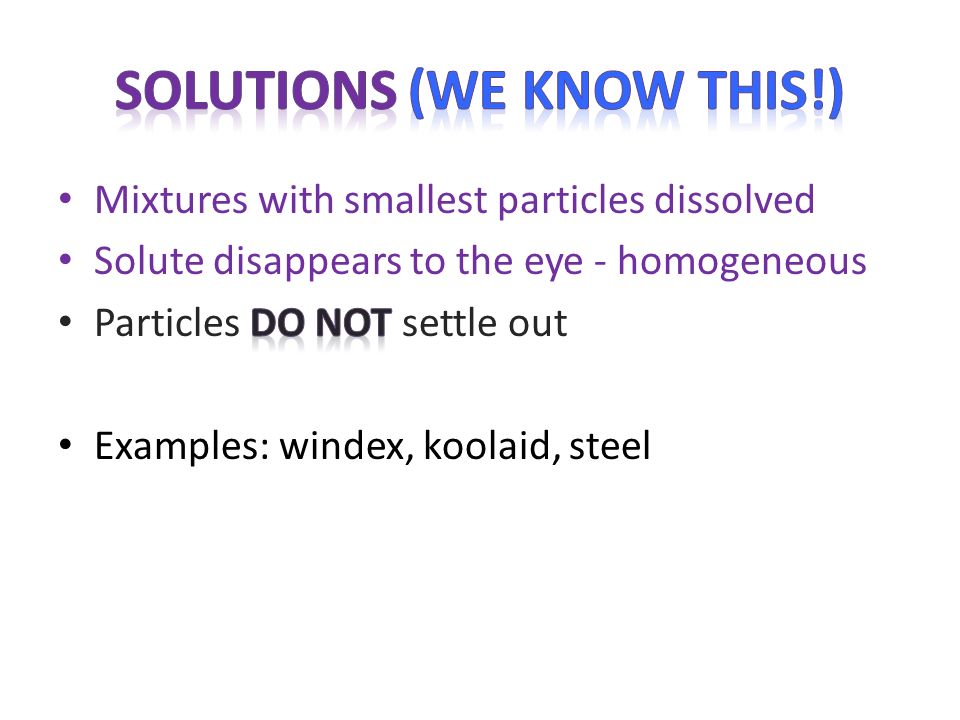 SOLUTIONS (WE KNOW THIS!)

• Mixtures with smallest particles dissolved
• Solute disappears to the eye - homogeneous
• Particles DO NOT settle out

• Examples: windex, koolaid, steel